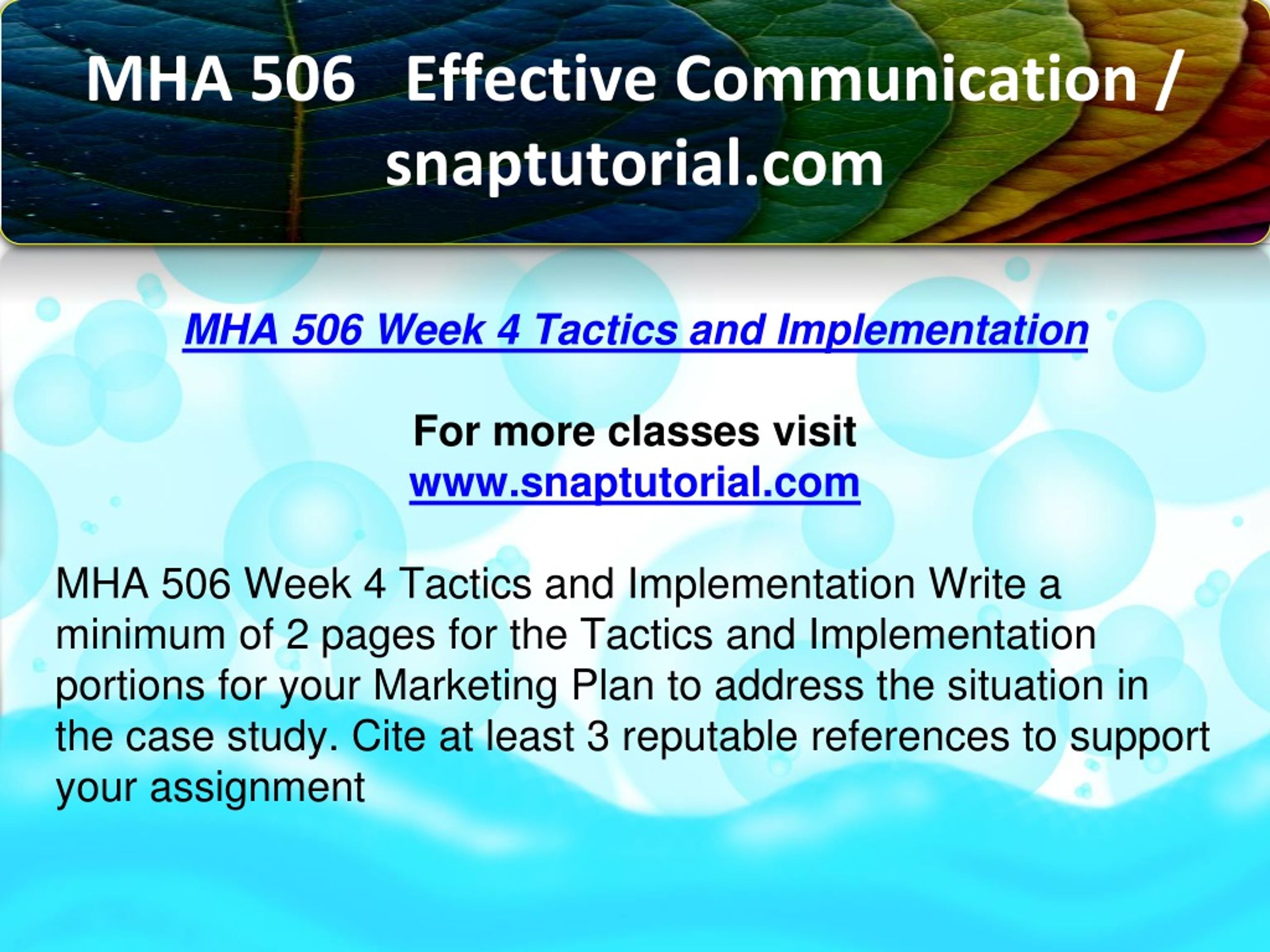 MHA 506 Effective Communication / snaptutorial.com

MHA 506 Week 4 Tactics and Implementation

For more classes visit
www.snaptutorial.com

MHA 506 Week 4 Tactics and Implementation Write a minimum of 2 pages for the Tactics and Implementation portions for your Marketing Plan to address the situation in the case study. Cite at least 3 reputable references to support your assignment